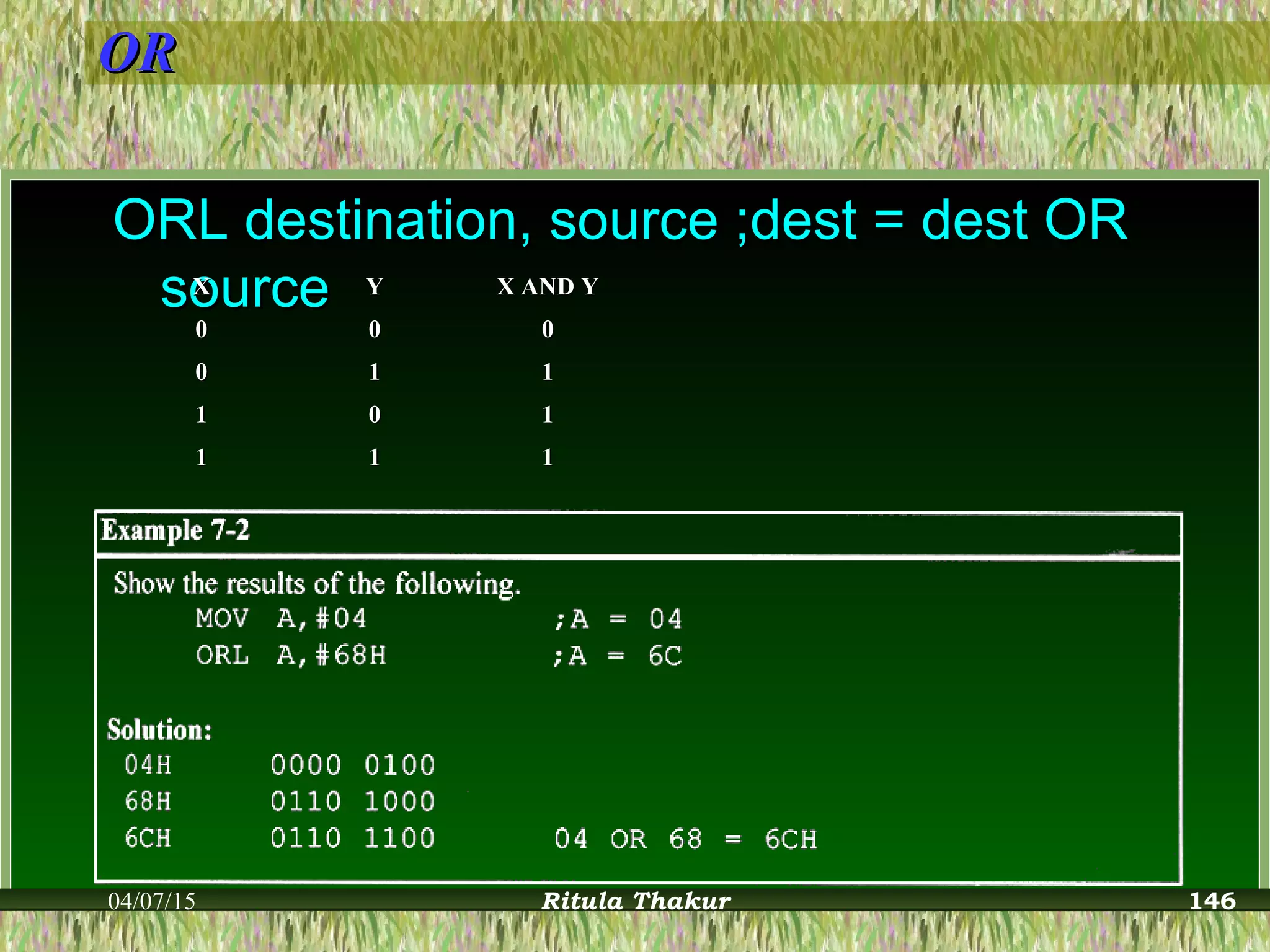 OR

ORL destination, source ;dest = dest OR source

| X | Y | X AND Y |
|---|---|---|
| 0 | 0 | 0 |
| 0 | 1 | 1 |
| 1 | 0 | 1 |
| 1 | 1 | 1 |

Example 7-2

Show the results of the following.

MOV A,#04 ;A = 04
ORL A,#68H ;A = 6C

Solution:
04H 0000 0100
68H 0110 1000
6CH 0110 1100 04 OR 68 = 6CH

04/07/15 Ritula Thakur 146